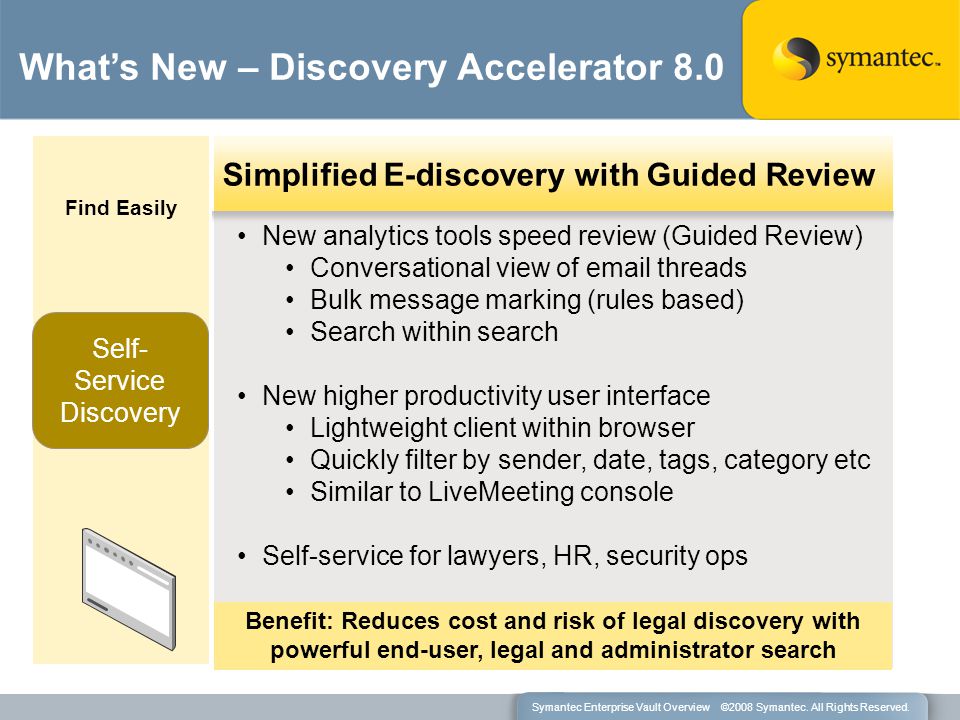 What's New – Discovery Accelerator 8.0

symantec.

Find Easily

Self-Service Discovery

Simplified E-discovery with Guided Review

• New analytics tools speed review (Guided Review)
  • Conversational view of email threads
  • Bulk message marking (rules based)
  • Search within search

• New higher productivity user interface
  • Lightweight client within browser
  • Quickly filter by sender, date, tags, category etc
  • Similar to LiveMeeting console

• Self-service for lawyers, HR, security ops

Benefit: Reduces cost and risk of legal discovery with powerful end-user, legal and administrator search

Symantec Enterprise Vault Overview ©2008 Symantec. All Rights Reserved.